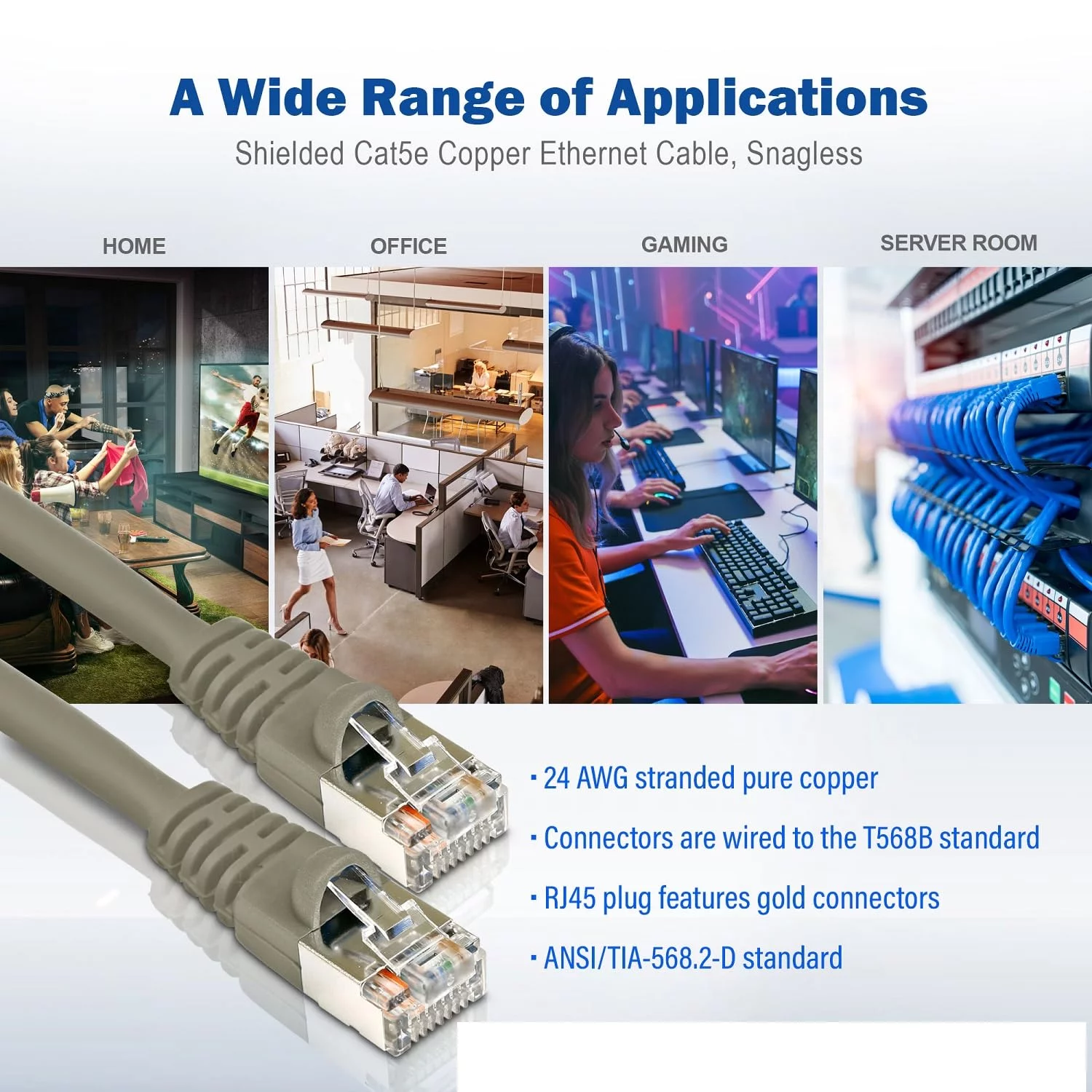 A Wide Range of Applications

Shielded Cat5e Copper Ethernet Cable, Snagless

HOME

OFFICE

GAMING

SERVER ROOM

· 24 AWG stranded pure copper

· Connectors are wired to the T568B standard

· RJ45 plug features gold connectors

· ANSI/TIA-568.2-D standard